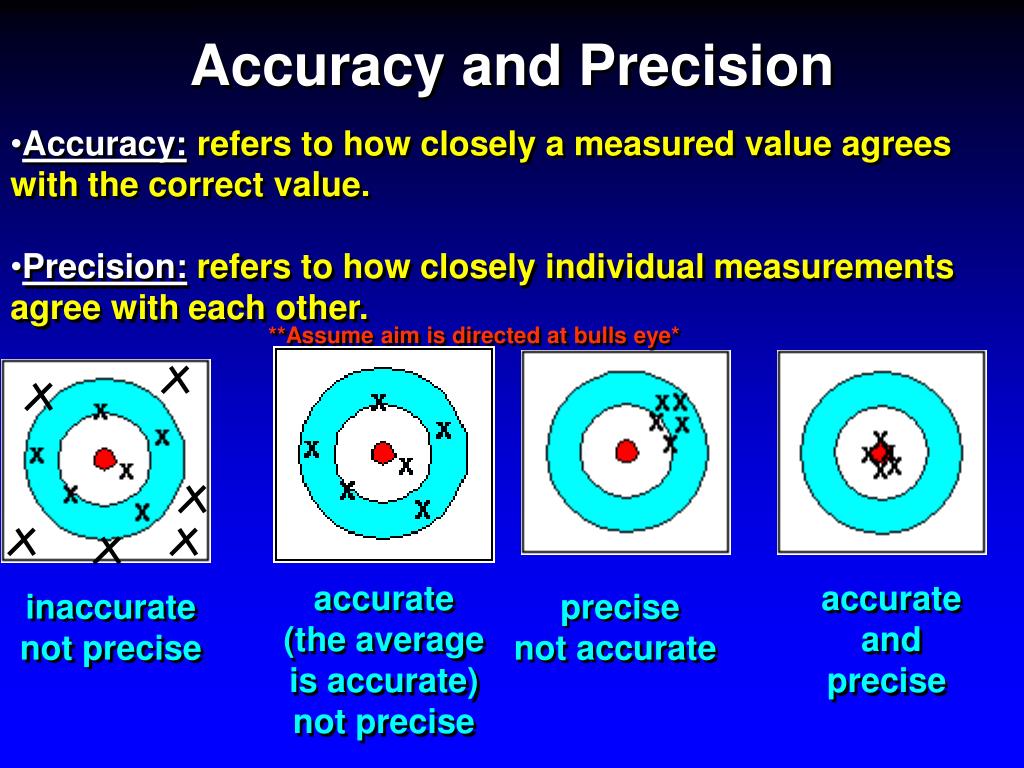 Accuracy and Precision

•Accuracy: refers to how closely a measured value agrees with the correct value.

•Precision: refers to how closely individual measurements agree with each other.

**Assume aim is directed at bulls eye*

inaccurate not precise

accurate (the average is accurate) not precise

precise not accurate

accurate and precise